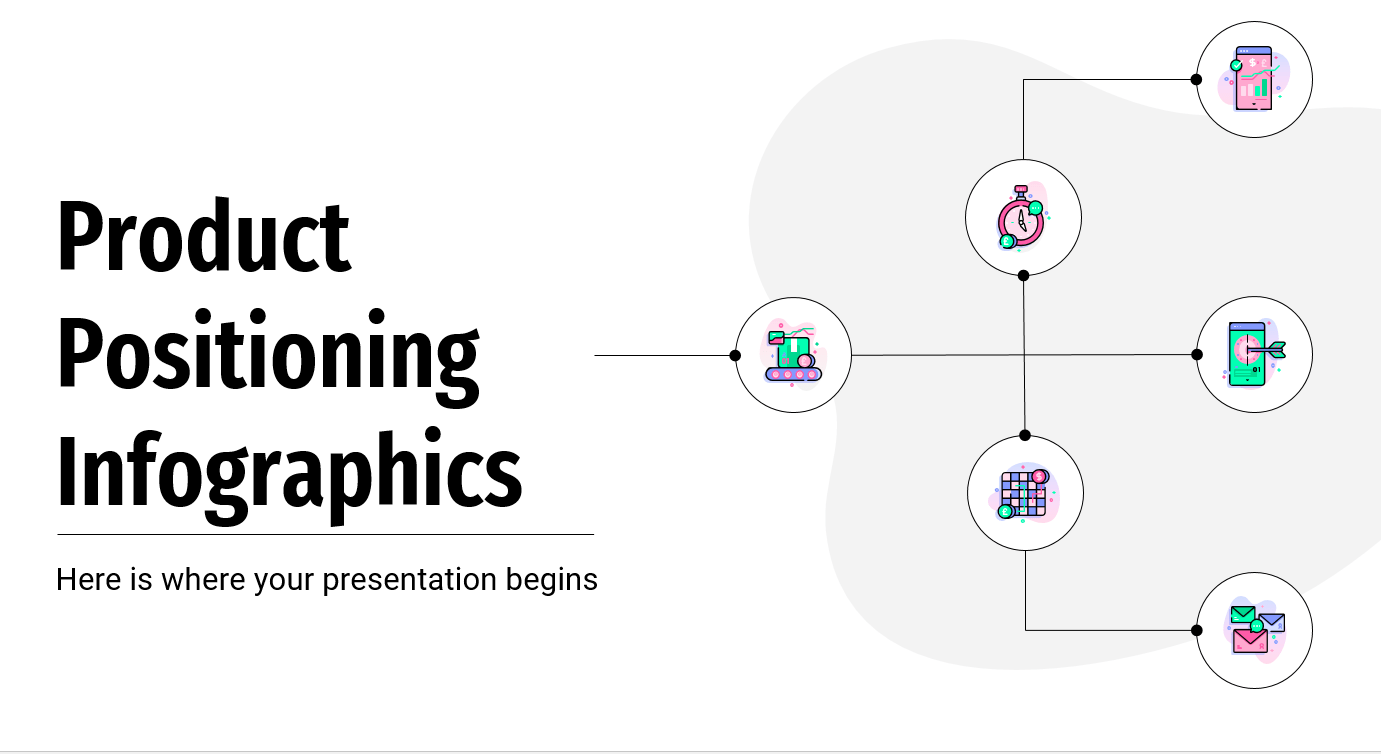 Product Positioning Infographics

Here is where your presentation begins